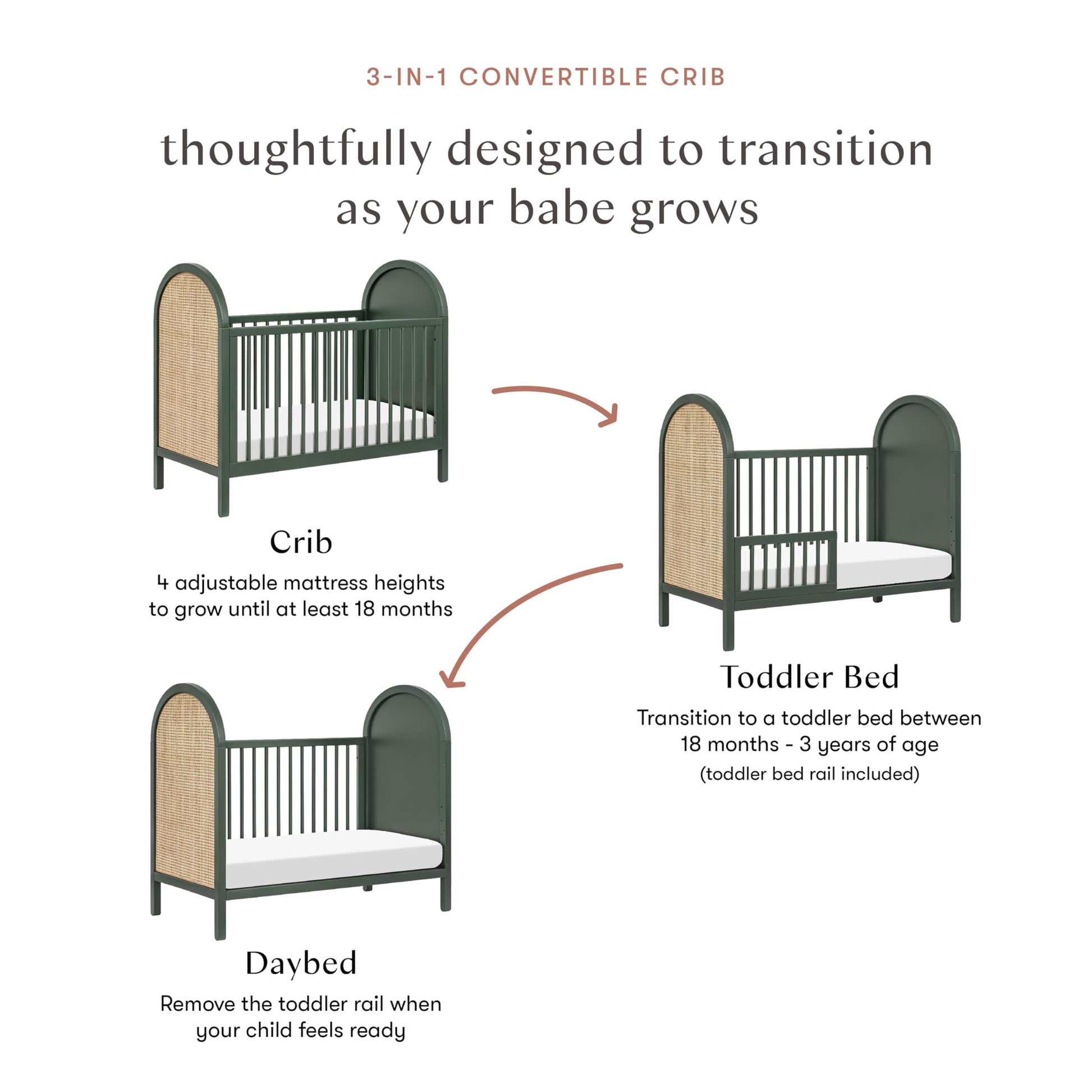 3-IN-1 CONVERTIBLE CRIB

thoughtfully designed to transition as your babe grows

Crib

4 adjustable mattress heights to grow until at least 18 months

Toddler Bed

Transition to a toddler bed between 18 months - 3 years of age
(toddler bed rail included)

Daybed

Remove the toddler rail when your child feels ready